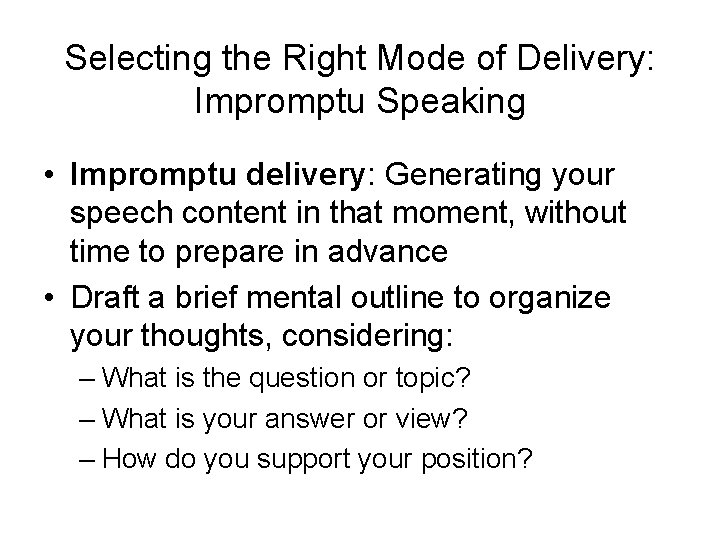 Selecting the Right Mode of Delivery: Impromptu Speaking

• Impromptu delivery: Generating your speech content in that moment, without time to prepare in advance

• Draft a brief mental outline to organize your thoughts, considering:
– What is the question or topic?
– What is your answer or view?
– How do you support your position?